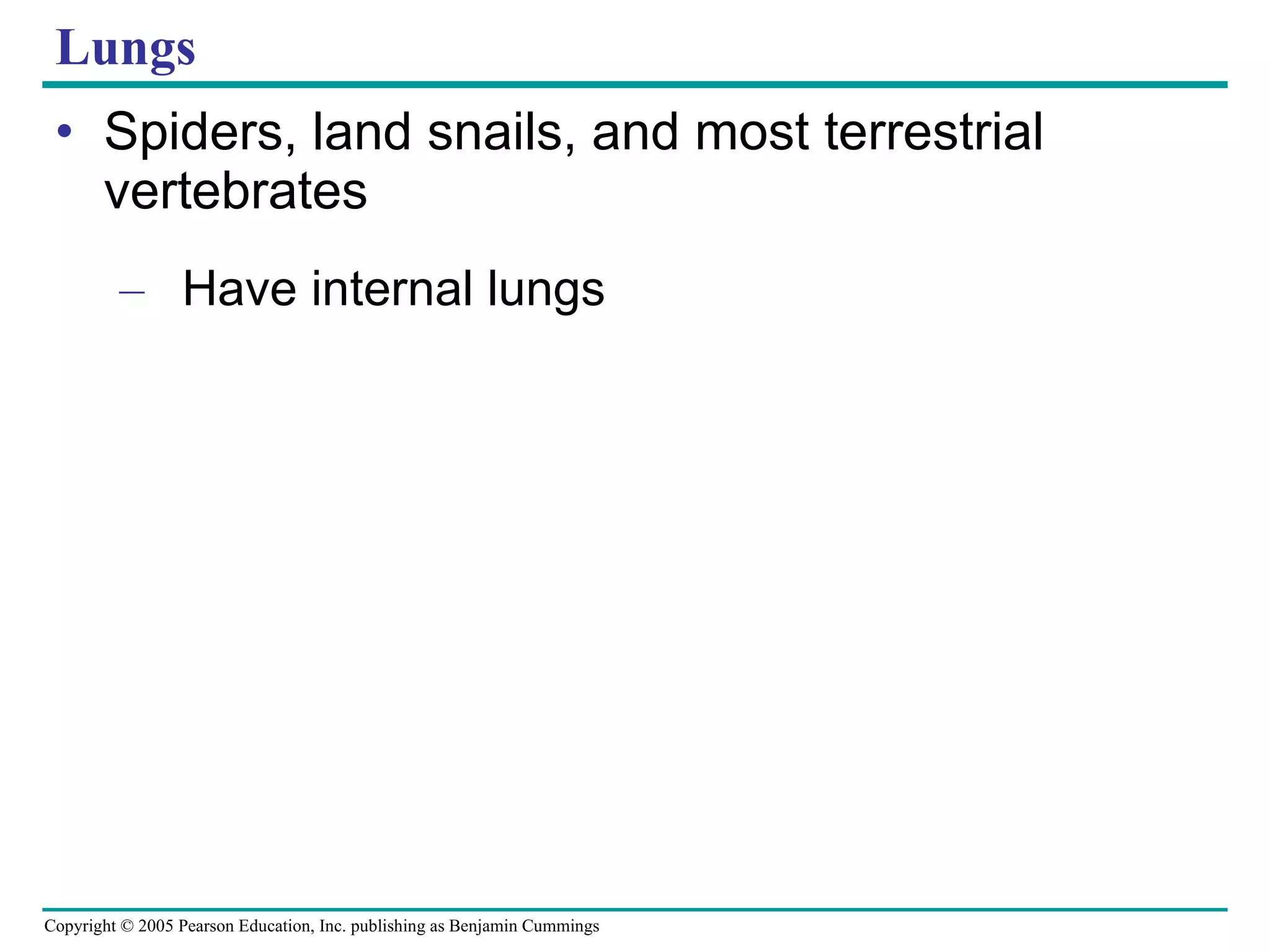 Lungs

• Spiders, land snails, and most terrestrial vertebrates

– Have internal lungs

Copyright © 2005 Pearson Education, Inc. publishing as Benjamin Cummings